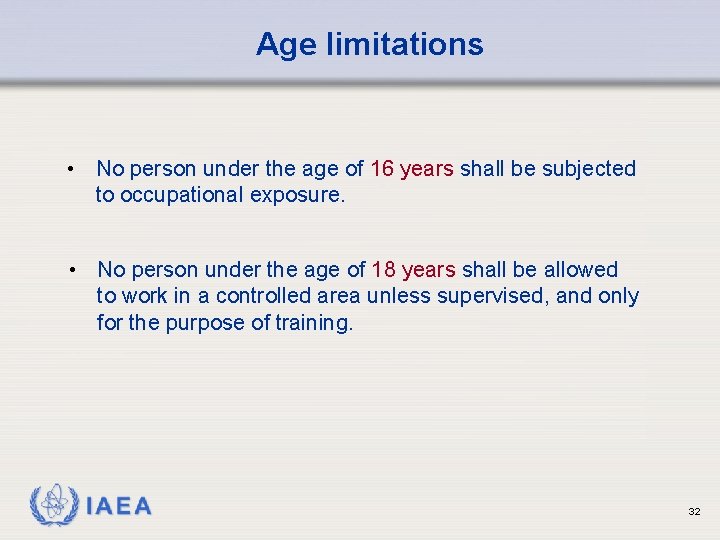 Age limitations

• No person under the age of 16 years shall be subjected to occupational exposure.

• No person under the age of 18 years shall be allowed to work in a controlled area unless supervised, and only for the purpose of training.

IAEA

32